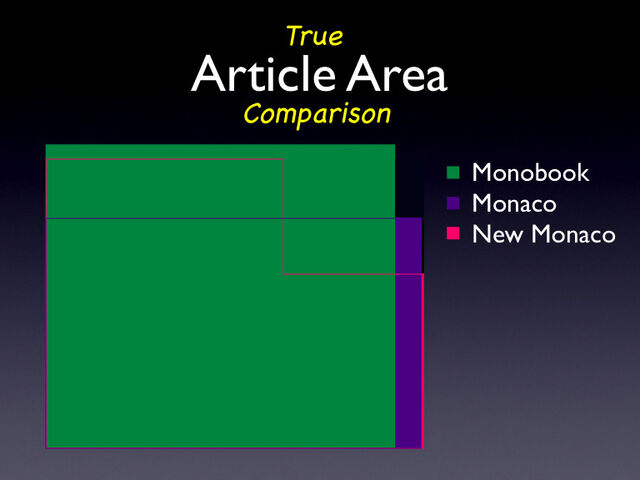 True
Article Area
Comparison

Monobook
Monaco
New Monaco